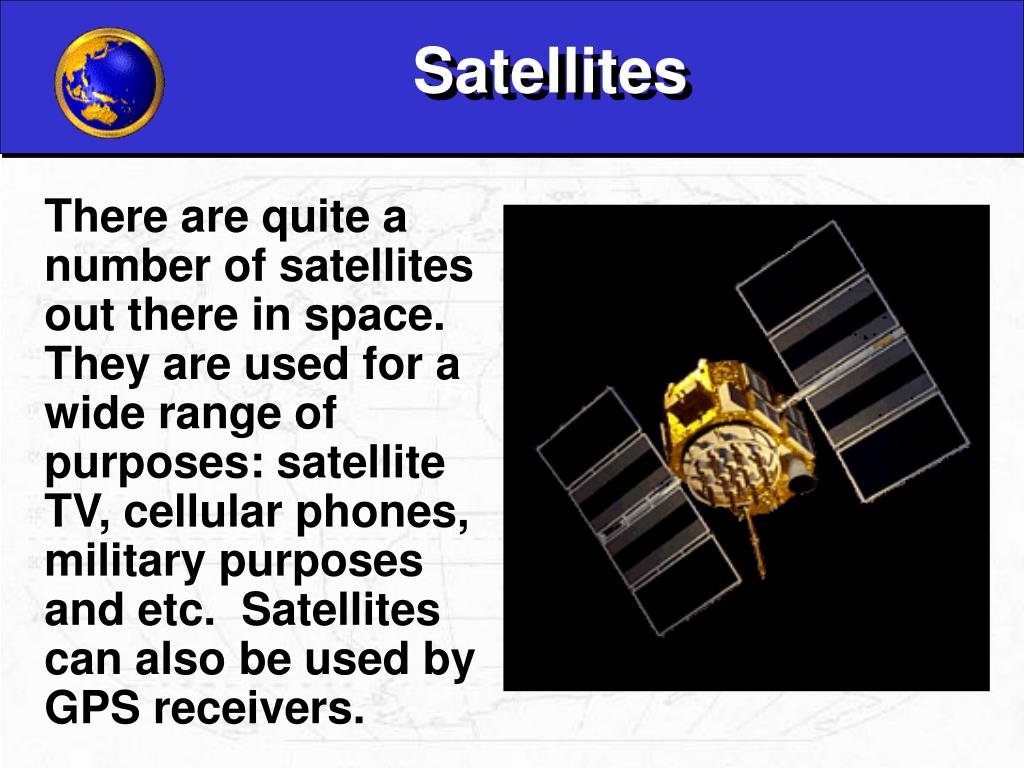 Satellites

There are quite a number of satellites out there in space. They are used for a wide range of purposes: satellite TV, cellular phones, military purposes and etc. Satellites can also be used by GPS receivers.